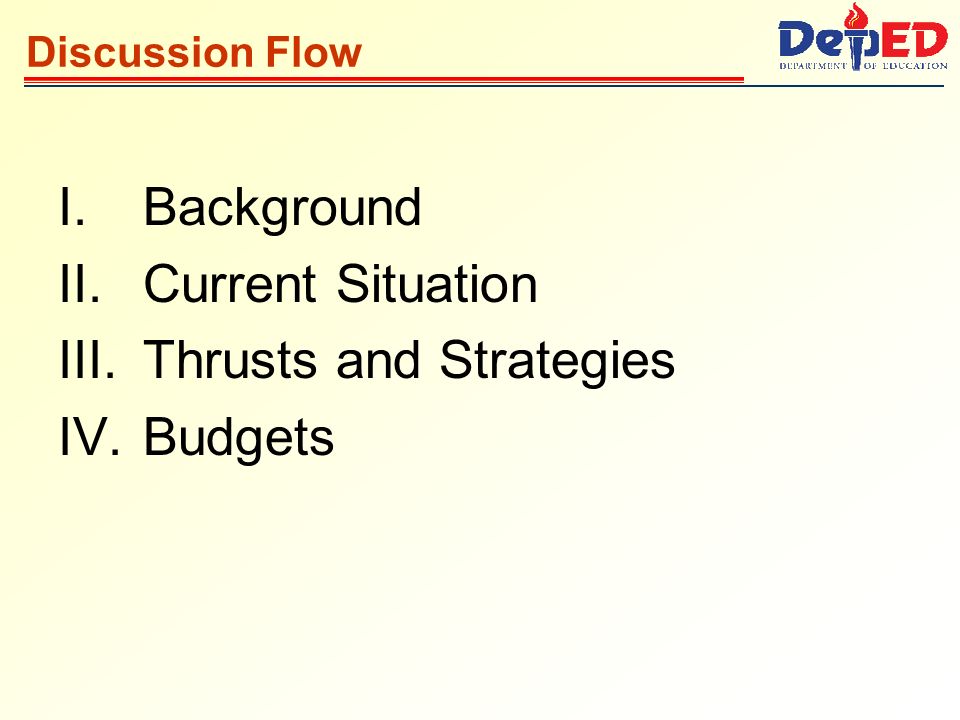 Discussion Flow

DepED
DEPARTMENT OF EDUCATION

I. Background
II. Current Situation
III. Thrusts and Strategies
IV. Budgets